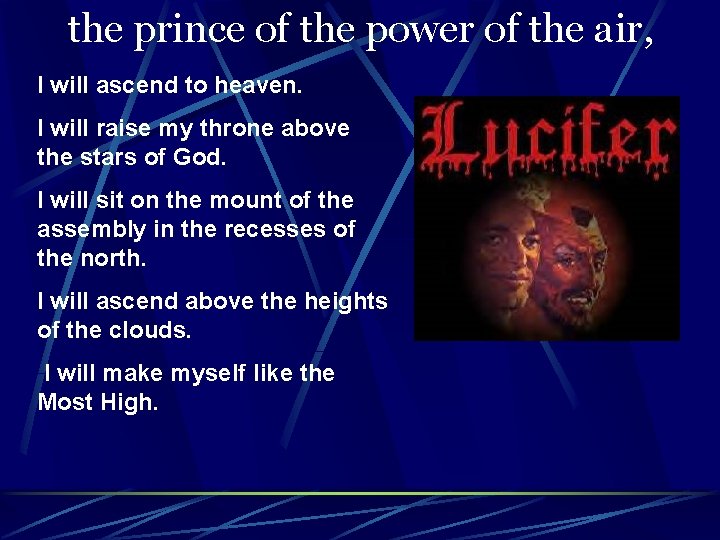 the prince of the power of the air,

I will ascend to heaven.

I will raise my throne above the stars of God.

I will sit on the mount of the assembly in the recesses of the north.

I will ascend above the heights of the clouds.

I will make myself like the Most High.

Lucifer